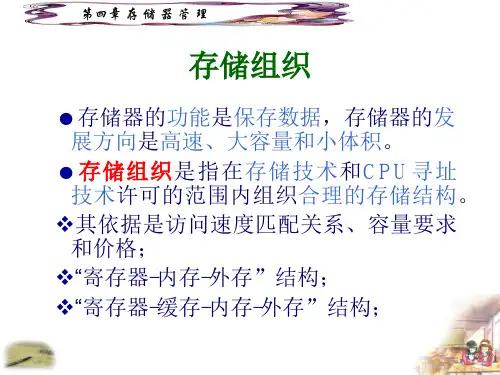 第四章 存储器管理

存储组织

●存储器的功能是保存数据，存储器的发展方向是高速、大容量和小体积。

●存储组织是指在存储技术和CPU寻址技术许可的范围内组织合理的存储结构。

❖其依据是访问速度匹配关系、容量要求和价格；

❖“寄存器-内存-外存”结构；

❖“寄存器-缓存-内存-外存”结构；